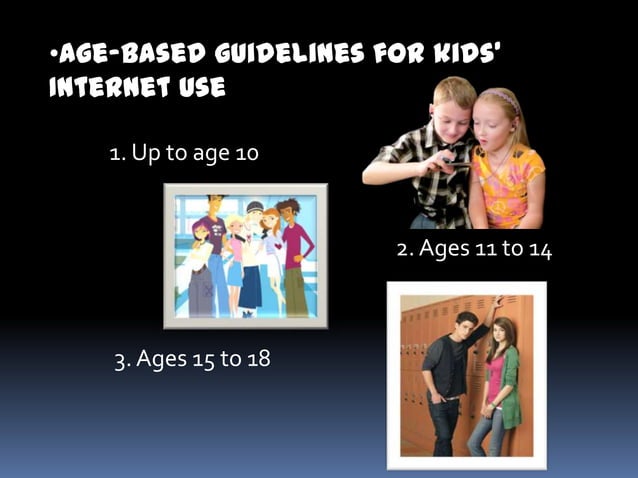 •AGE-BASED GUIDELINES FOR KIDS' INTERNET USE

1. Up to age 10

2. Ages 11 to 14

3. Ages 15 to 18